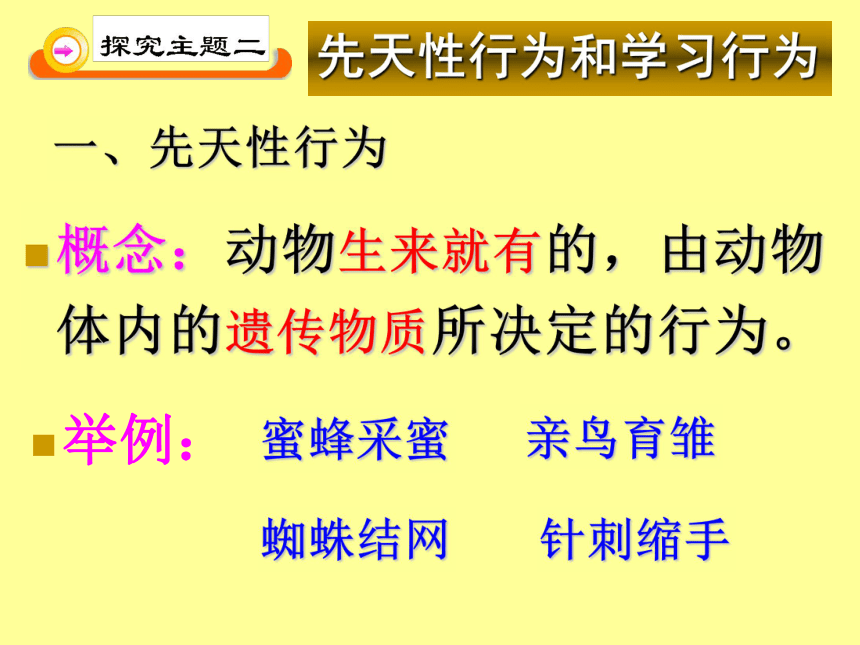 探究主题二 先天性行为和学习行为

一、先天性行为

概念：动物生来就有的，由动物体内的遗传物质所决定的行为。

举例： 蜜蜂采蜜 亲鸟育雏

蜘蛛结网 针刺缩手